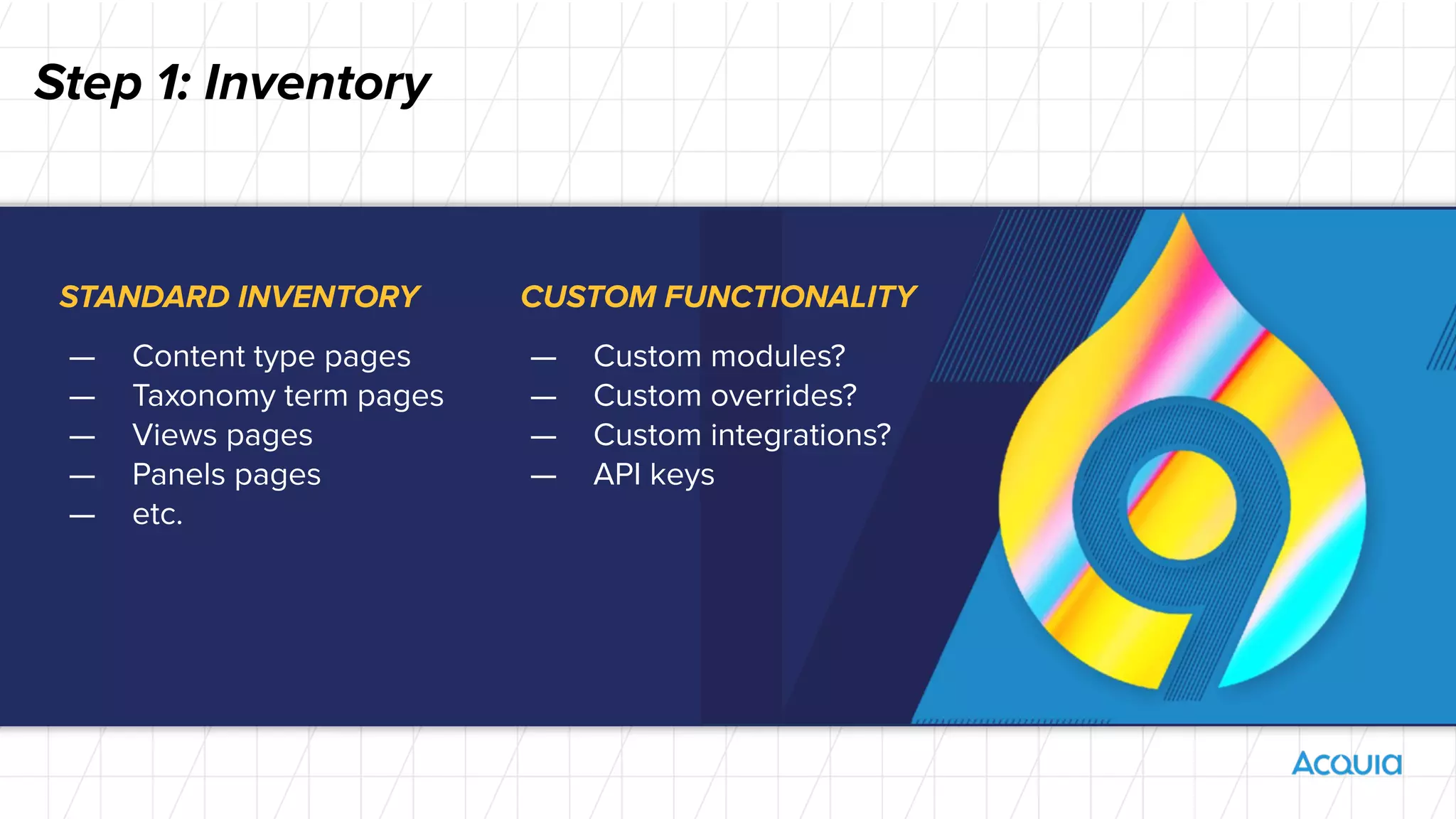 Step 1: Inventory

STANDARD INVENTORY

— Content type pages
— Taxonomy term pages
— Views pages
— Panels pages
— etc.

CUSTOM FUNCTIONALITY

— Custom modules?
— Custom overrides?
— Custom integrations?
— API keys

9

Acquia